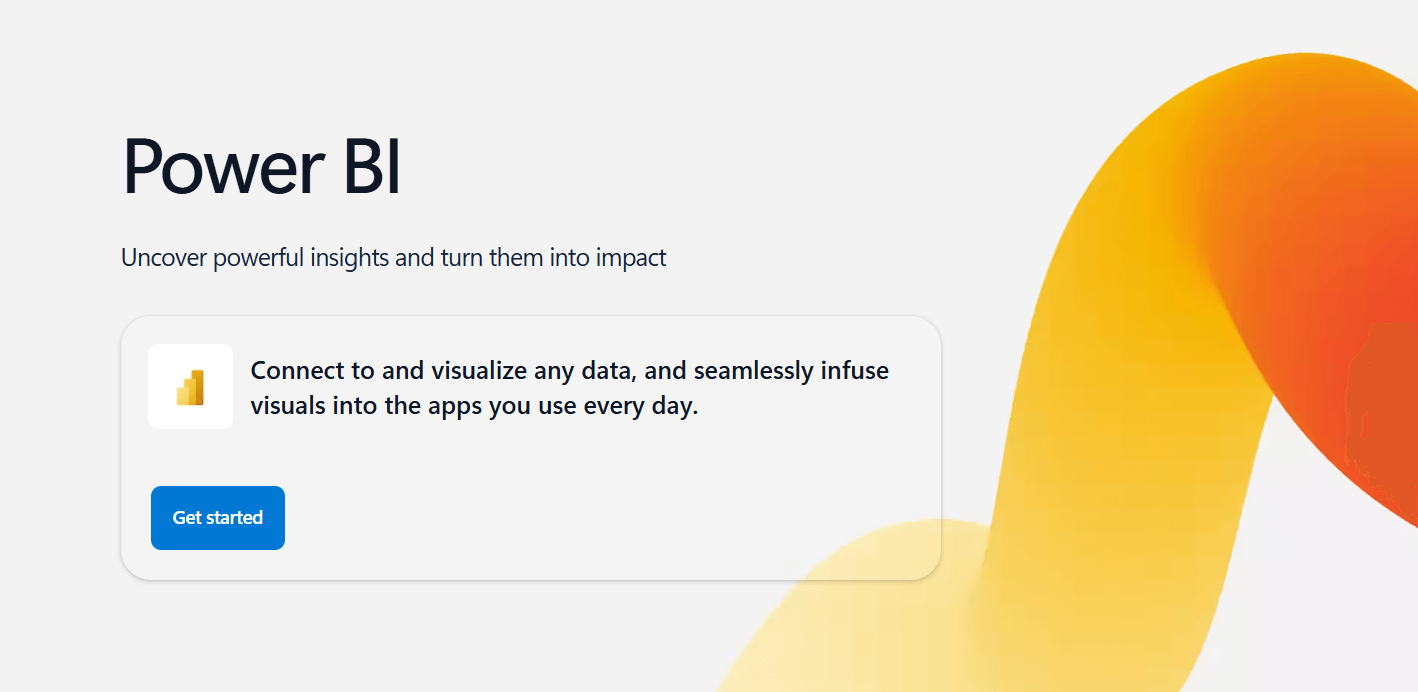 Power BI

Uncover powerful insights and turn them into impact

Connect to and visualize any data, and seamlessly infuse visuals into the apps you use every day.

Get started